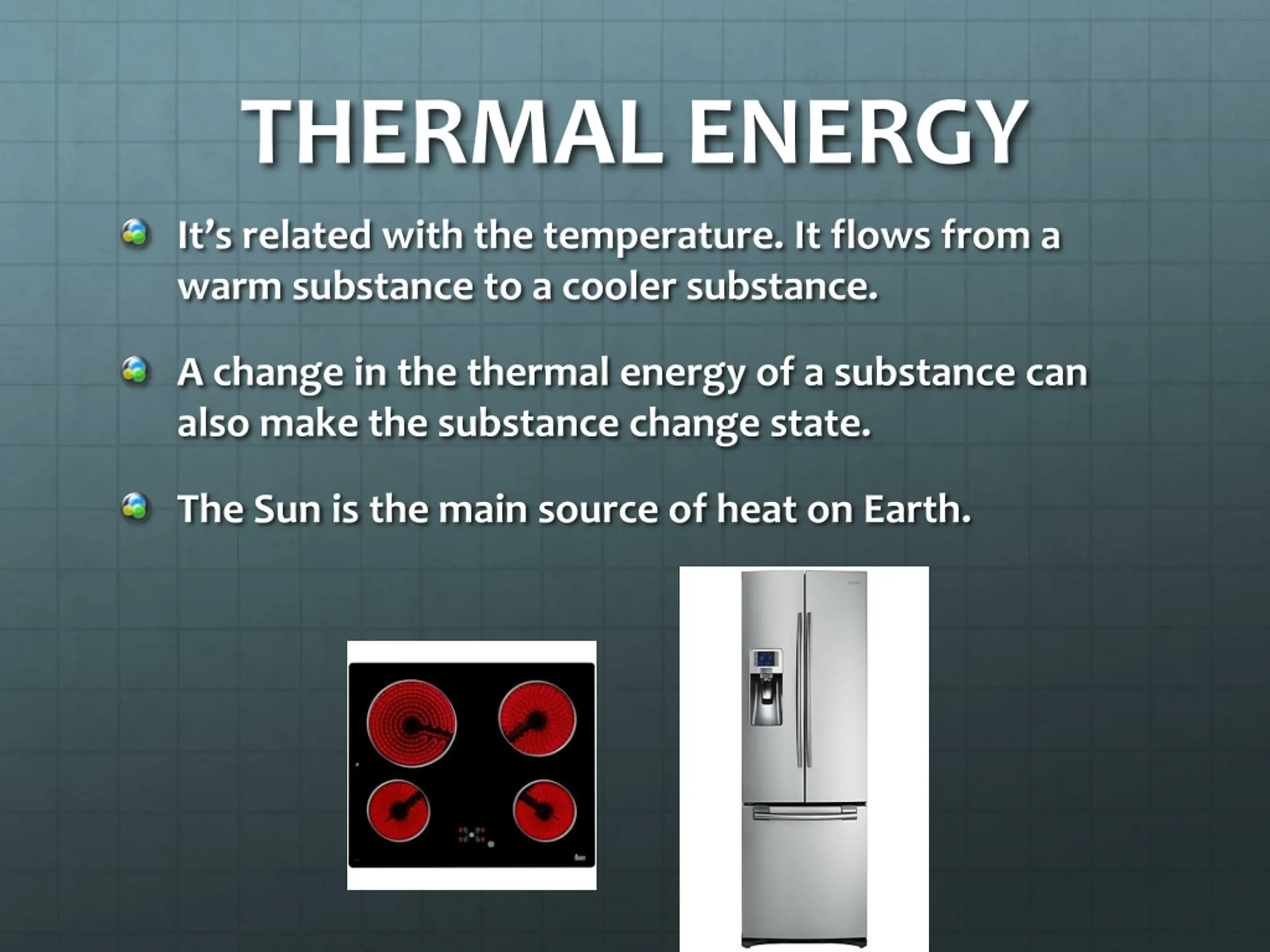 THERMAL ENERGY

It’s related with the temperature. It flows from a warm substance to a cooler substance.

A change in the thermal energy of a substance can also make the substance change state.

The Sun is the main source of heat on Earth.